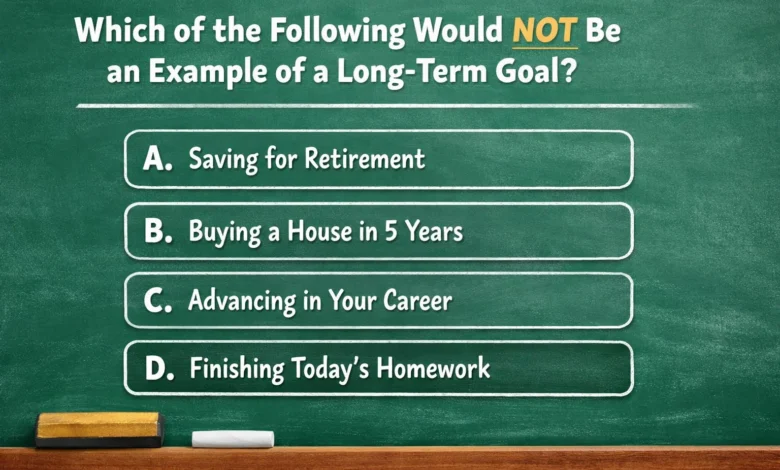 Which of the Following Would NOT Be an Example of a Long-Term Goal?

A. Saving for Retirement

B. Buying a House in 5 Years

C. Advancing in Your Career

D. Finishing Today's Homework